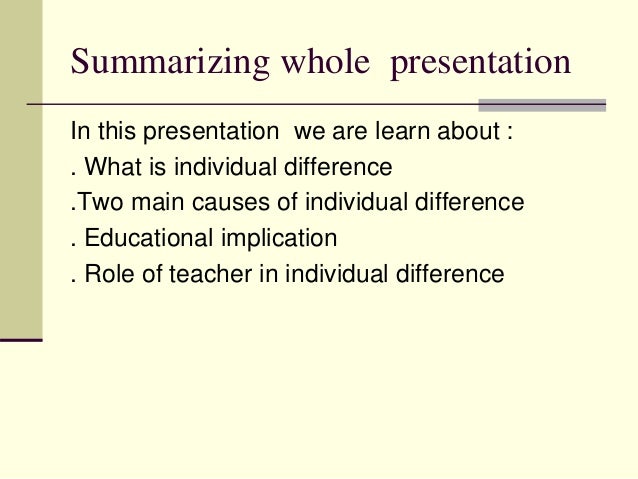 Summarizing whole  presentation

In this presentation  we are learn about :
. What is individual difference
.Two main causes of individual difference
. Educational implication
. Role of teacher in individual difference